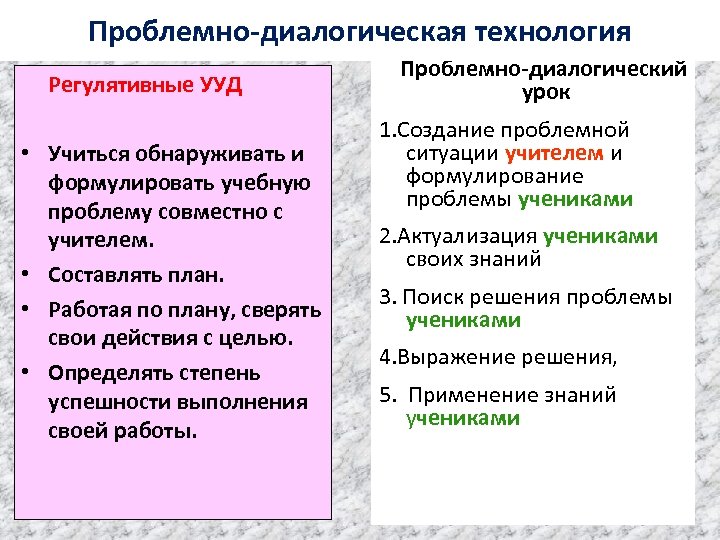 Проблемно-диалогическая технология

Регулятивные УУД

• Учиться обнаруживать и формулировать учебную проблему совместно с учителем.
• Составлять план.
• Работая по плану, сверять свои действия с целью.
• Определять степень успешности выполнения своей работы.

Проблемно-диалогический урок

1.Создание проблемной ситуации учителем и формулирование проблемы учениками

2.Актуализация учениками своих знаний

3. Поиск решения проблемы учениками

4.Выражение решения,

5. Применение знаний учениками